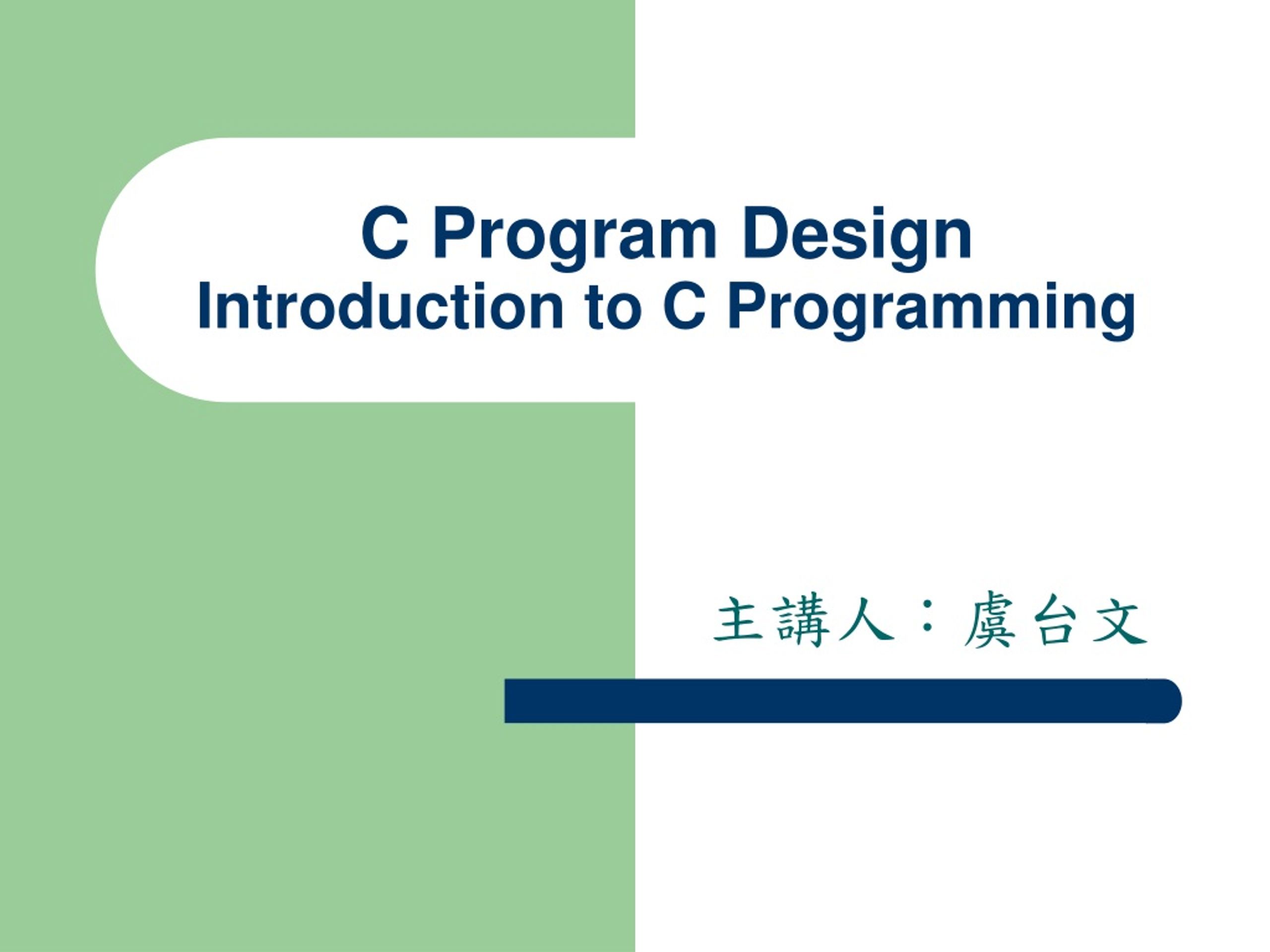 C Program Design
Introduction to C Programming

主講人：虞台文